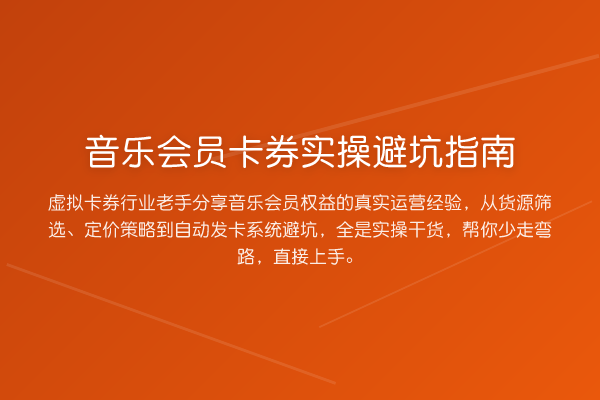 音乐会员卡券实操避坑指南

虚拟卡券行业老手分享音乐会员权益的真实运营经验，从货源筛选、定价策略到自动发卡系统避坑，全是实操干货，帮你少走弯路，直接上手。